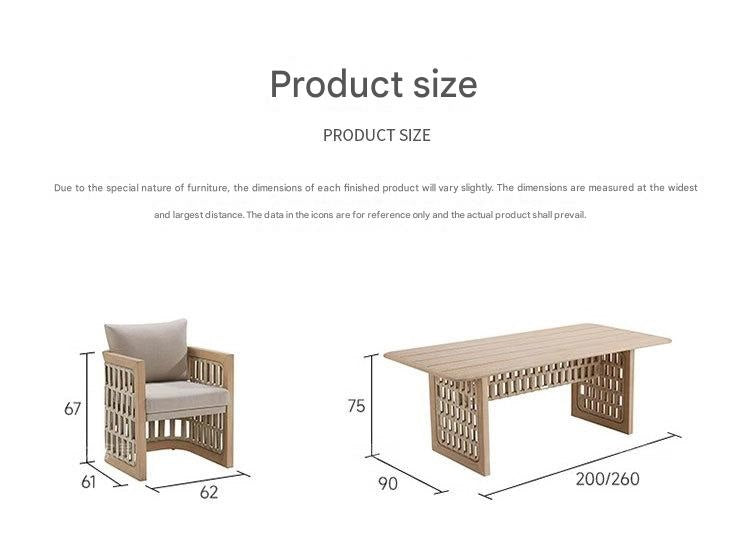 Product size

PRODUCT SIZE

Due to the special nature of furniture, the dimensions of each finished product will vary slightly. The dimensions are measured at the widest and largest distance. The data in the icons are for reference only and the actual product shall prevail.

67

61

62

75

90

200/260